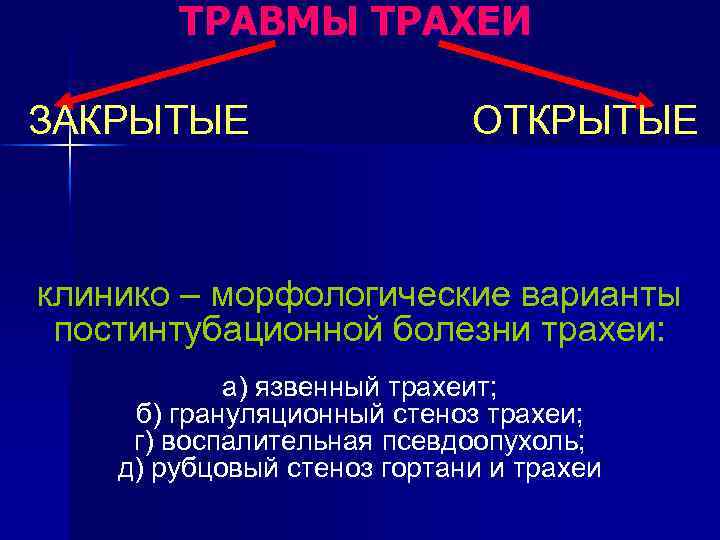 ТРАВМЫ ТРАХЕИ

ЗАКРЫТЫЕ

ОТКРЫТЫЕ

клинико – морфологические варианты постинтубационной болезни трахеи:

а) язвенный трахеит;
б) грануляционный стеноз трахеи;
г) воспалительная псевдоопухоль;
д) рубцовый стеноз гортани и трахеи